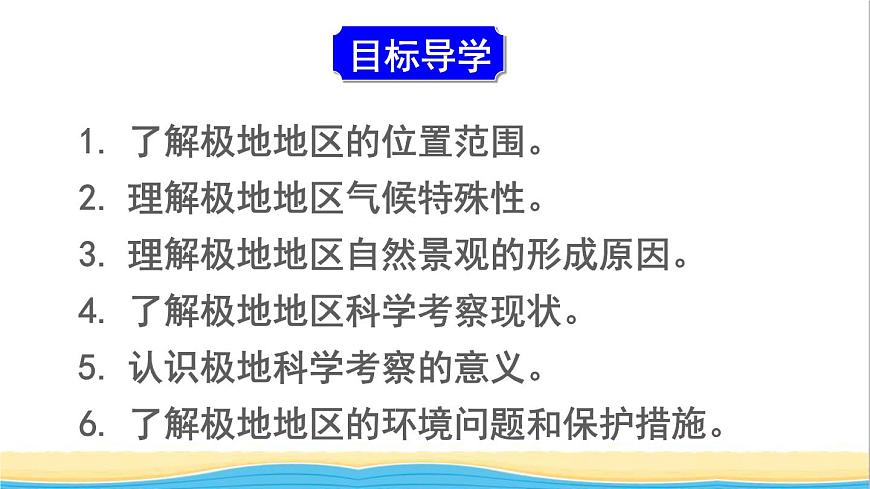 目标导学

1. 了解极地地区的位置范围。
2. 理解极地地区气候特殊性。
3. 理解极地地区自然景观的形成原因。
4. 了解极地地区科学考察现状。
5. 认识极地科学考察的意义。
6. 了解极地地区的环境问题和保护措施。